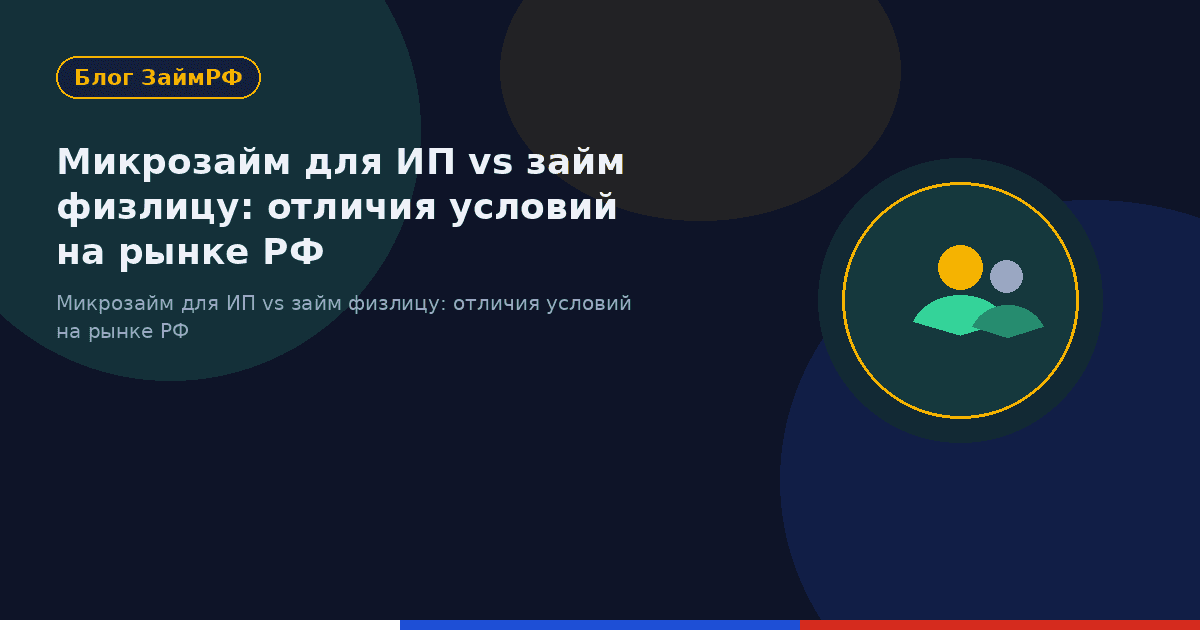 Блог ЗаймРФ

Микрозайм для ИП vs займ физлицу: отличия условий на рынке РФ

Микрозайм для ИП vs займ физлицу: отличия условий на рынке РФ